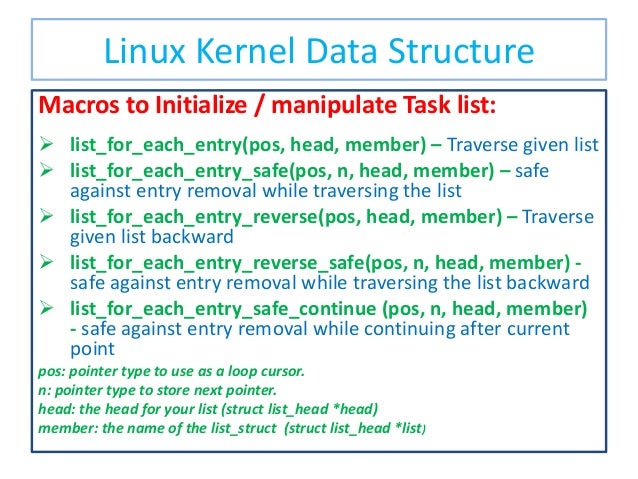 Linux Kernel Data Structure

Macros to Initialize / manipulate Task list:

➢ list_for_each_entry(pos, head, member) – Traverse given list

➢ list_for_each_entry_safe(pos, n, head, member) – safe against entry removal while traversing the list

➢ list_for_each_entry_reverse(pos, head, member) – Traverse given list backward

➢ list_for_each_entry_reverse_safe(pos, n, head, member) - safe against entry removal while traversing the list backward

➢ list_for_each_entry_safe_continue (pos, n, head, member) - safe against entry removal while continuing after current point

pos: pointer type to use as a loop cursor.
n: pointer type to store next pointer.
head: the head for your list (struct list_head *head)
member: the name of the list_struct (struct list_head *list)